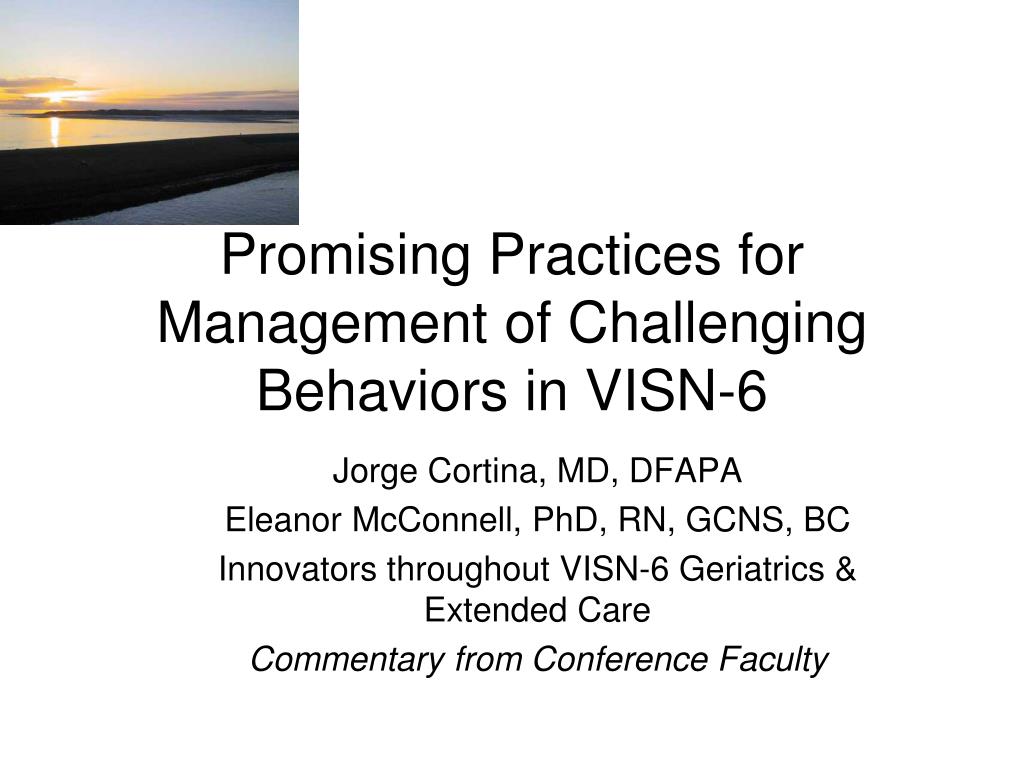 Promising Practices for Management of Challenging Behaviors in VISN-6

Jorge Cortina, MD, DFAPA

Eleanor McConnell, PhD, RN, GCNS, BC

Innovators throughout VISN-6 Geriatrics & Extended Care

Commentary from Conference Faculty